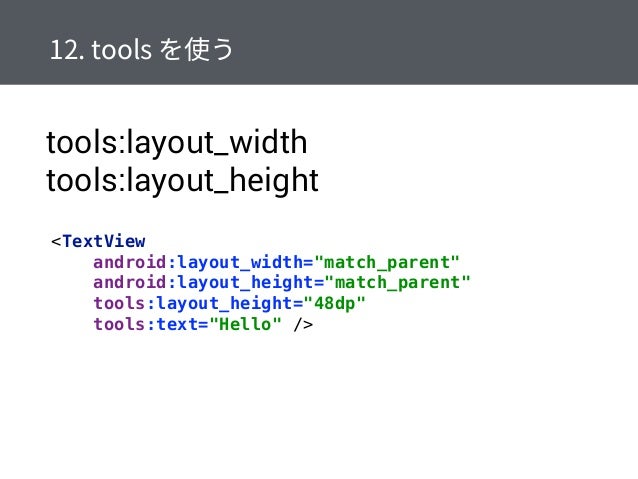 12. tools を使う

tools:layout_width
tools:layout_height

<TextView
    android:layout_width="match_parent"
    android:layout_height="match_parent"
    tools:layout_height="48dp"
    tools:text="Hello" />